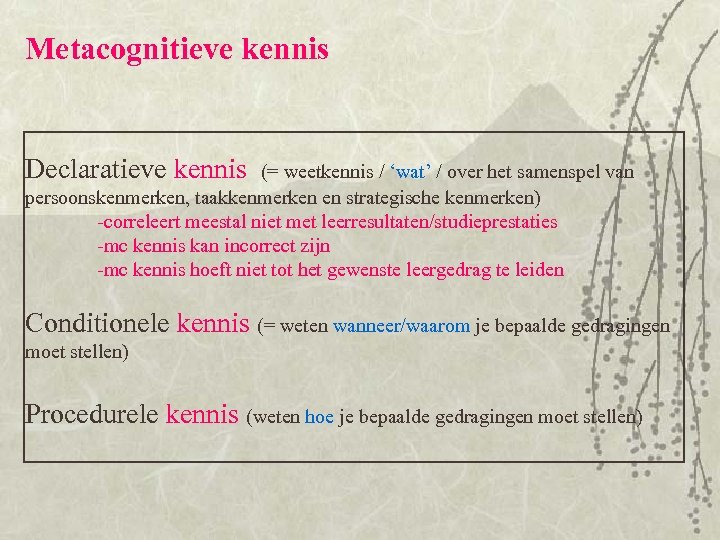 Metacognitieve kennis

Declaratieve kennis (= weetkennis / ‘wat’ / over het samenspel van persoonskenmerken, taakkenmerken en strategische kenmerken)
-correleert meestal niet met leerresultaten/studieprestaties
-mc kennis kan incorrect zijn
-mc kennis hoeft niet tot het gewenste leergedrag te leiden

Conditionele kennis (= weten wanneer/waarom je bepaalde gedragingen moet stellen)

Procedurele kennis (weten hoe je bepaalde gedragingen moet stellen)